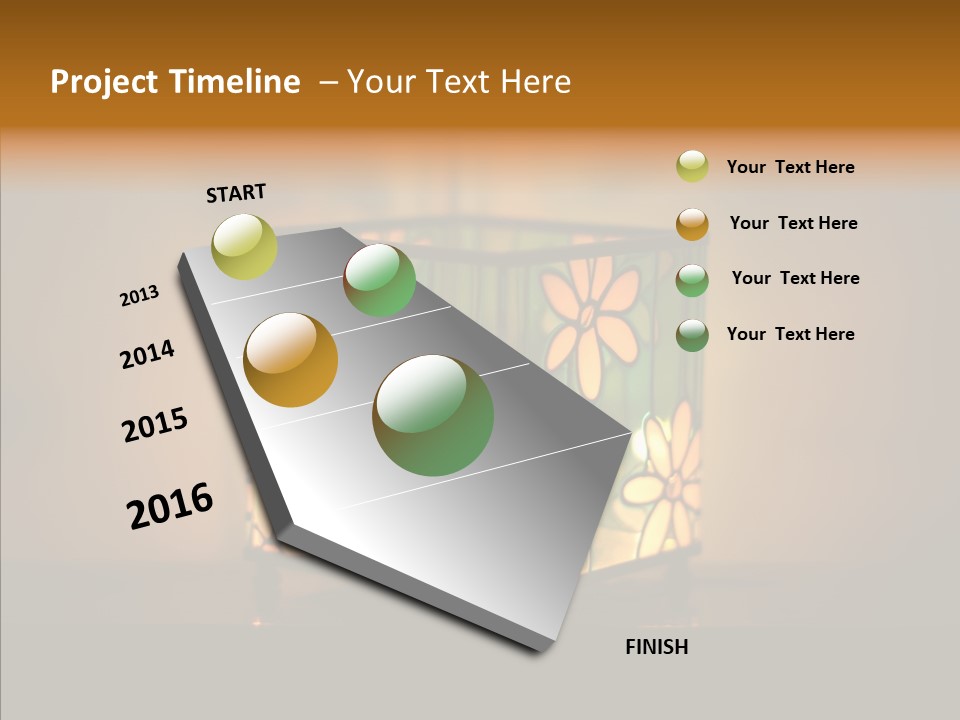 Project Timeline – Your Text Here

START

2013

2014

2015

2016

FINISH

Your Text Here

Your Text Here

Your Text Here

Your Text Here